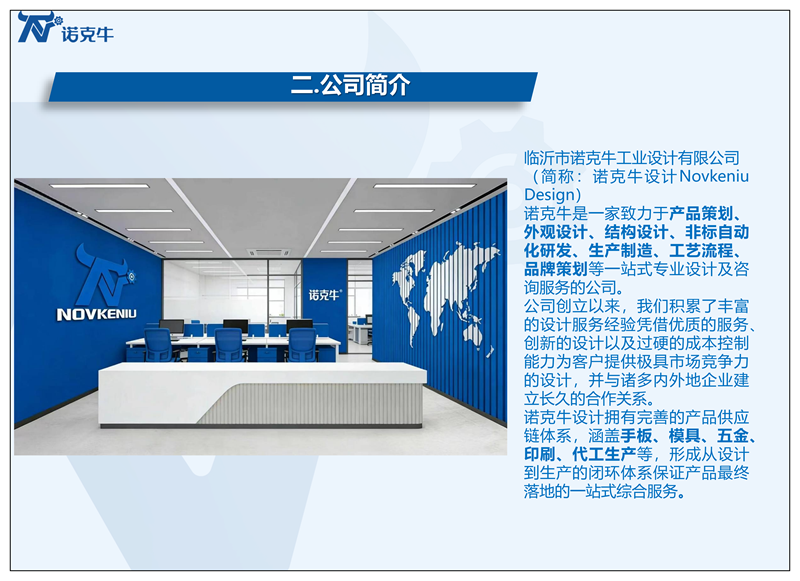 诺克牛

二.公司简介

NOVKENIU

诺克牛

临沂市诺克牛工业设计有限公司（简称：诺克牛设计Novkeniu Design）
诺克牛是一家致力于产品策划、外观设计、结构设计、非标自动化研发、生产制造、工艺流程、品牌策划等一站式专业设计及咨询服务的公司。
公司创立以来，我们积累了丰富的设计服务经验凭借优质的服务、创新的设计以及过硬的成本控制能力为客户提供极具市场竞争力的设计，并与诸多内外地企业建立长久的合作关系。
诺克牛设计拥有完善的产品供应链体系，涵盖手板、模具、五金、印刷、代工生产等，形成从设计到生产的闭环体系保证产品最终落地的一站式综合服务。